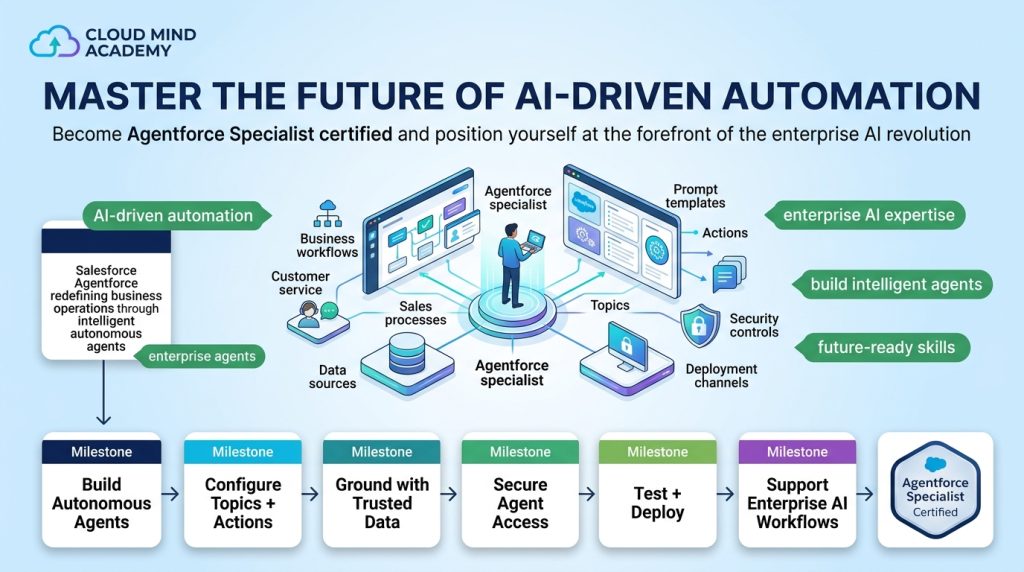 CLOUD MIND ACADEMY

MASTER THE FUTURE OF AI-DRIVEN AUTOMATION

Become Agentforce Specialist certified and position yourself at the forefront of the enterprise AI revolution

AI-driven automation

Salesforce Agentforce redefining business operations through intelligent autonomous agents

enterprise agents

Business workflows

Customer service

Sales processes

Data sources

Agentforce specialist

Agentforce specialist

Prompt templates

Actions

Topics

Security controls

Deployment channels

enterprise AI expertise

build intelligent agents

future-ready skills

Milestone
Build Autonomous Agents

Milestone
Configure Topics + Actions

Milestone
Ground with Trusted Data

Milestone
Secure Agent Access

Milestone
Test + Deploy

Milestone
Support Enterprise AI Workflows

Agentforce Specialist
Certified